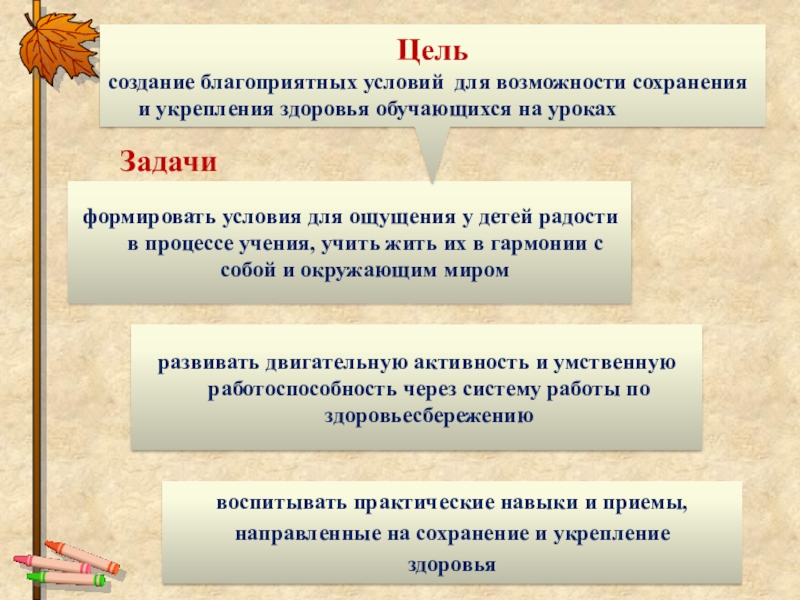 Цель
создание благоприятных условий для возможности сохранения и укрепления здоровья обучающихся на уроках

Задачи

формировать условия для ощущения у детей радости в процессе учения, учить жить их в гармонии с собой и окружающим миром

развивать двигательную активность и умственную работоспособность через систему работы по здоровьесбережению

воспитывать практические навыки и приемы, направленные на сохранение и укрепление здоровья